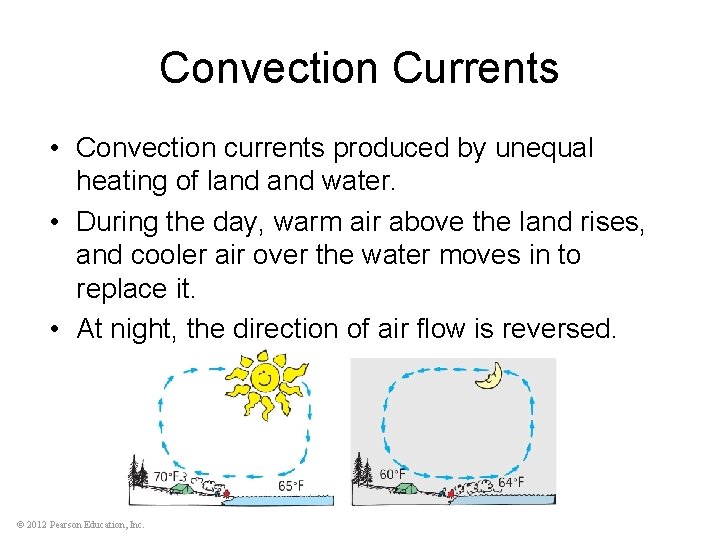 Convection Currents

• Convection currents produced by unequal heating of land and water.

• During the day, warm air above the land rises, and cooler air over the water moves in to replace it.

• At night, the direction of air flow is reversed.

70°F

65°F

60°F

64°F

© 2012 Pearson Education, Inc.